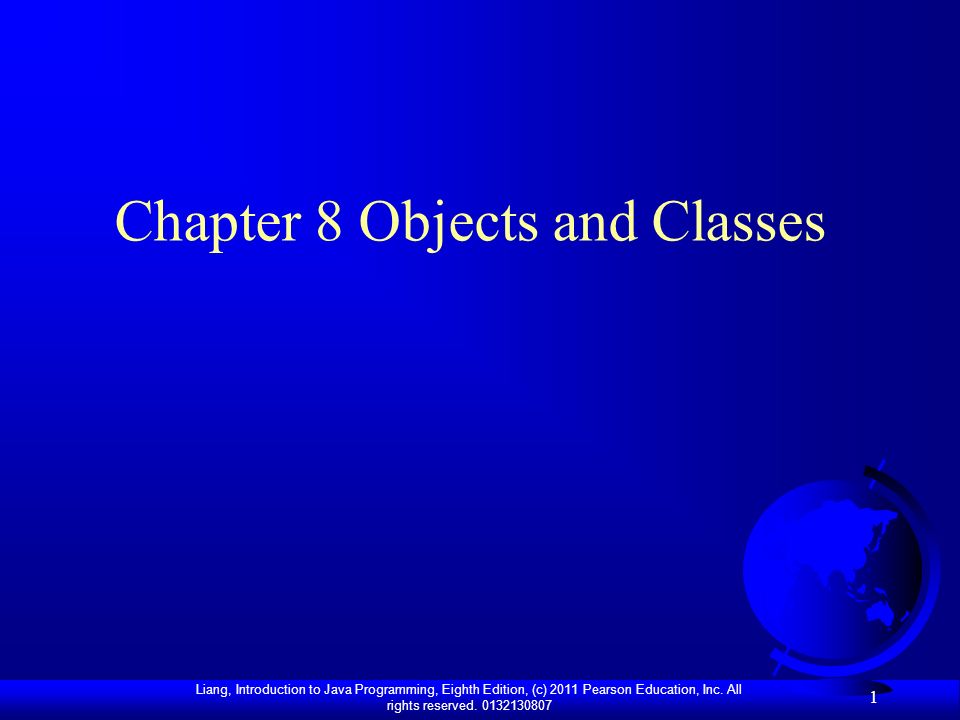 Chapter 8 Objects and Classes

Liang, Introduction to Java Programming, Eighth Edition, (c) 2011 Pearson Education, Inc. All rights reserved. 0132130807

1